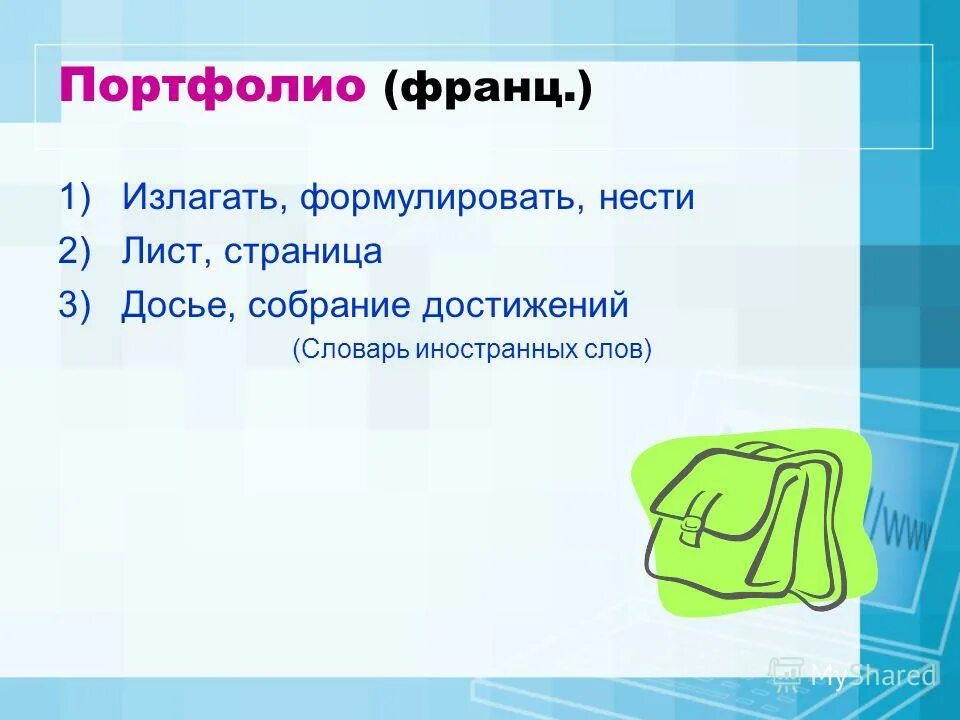 Портфолио (франц.)

1) Излагать, формулировать, нести
2) Лист, страница
3) Досье, собрание достижений

(Словарь иностранных слов)

//www

MyShared